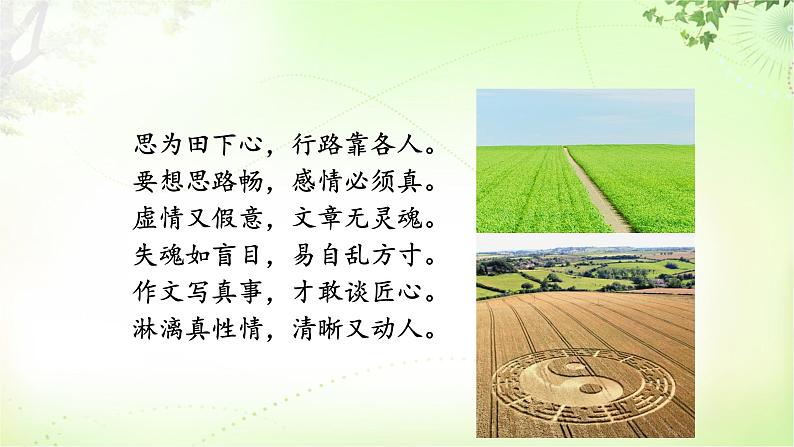 思为田下心，行路靠各人。
要想思路畅，感情必须真。
虚情又假意，文章无灵魂。
失魂如盲目，易自乱方寸。
作文写真事，才敢谈匠心。
淋漓真性情，清晰又动人。